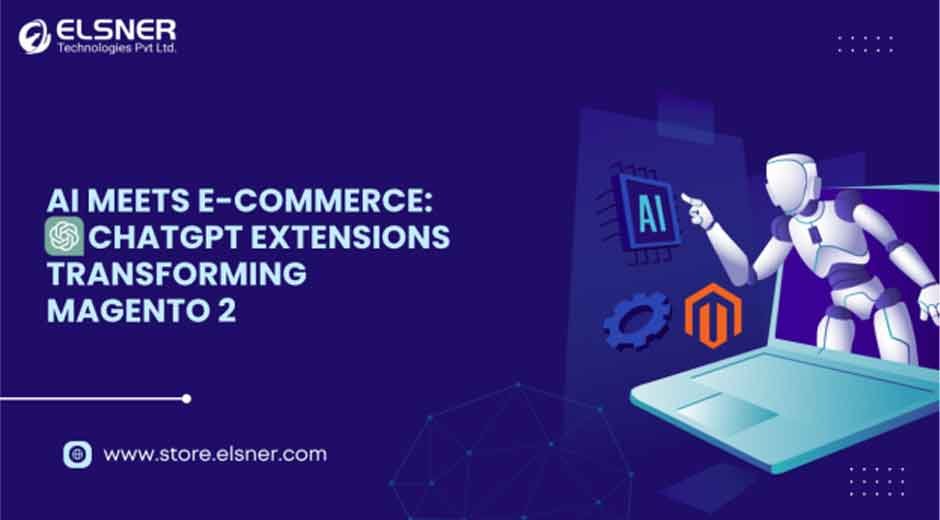 ELSNER
Technologies Pvt Ltd.

AI MEETS E-COMMERCE: CHATGPT EXTENSIONS TRANSFORMING MAGENTO 2

AI

www.store.elsner.com